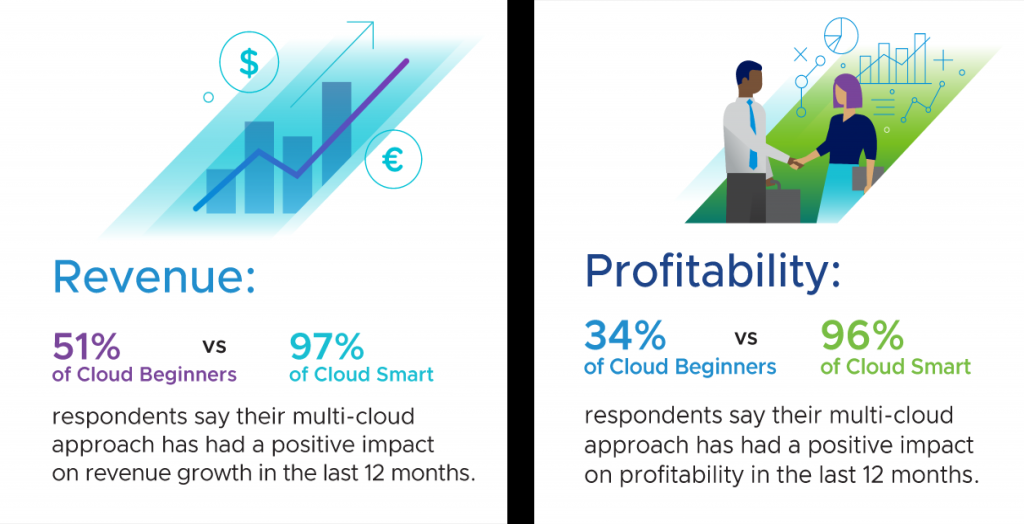 $
€

Revenue:

51%
of Cloud Beginners

vs

97%
of Cloud Smart

respondents say their multi-cloud approach has had a positive impact on revenue growth in the last 12 months.

Profitability:

34%
of Cloud Beginners

vs

96%
of Cloud Smart

respondents say their multi-cloud approach has had a positive impact on profitability in the last 12 months.